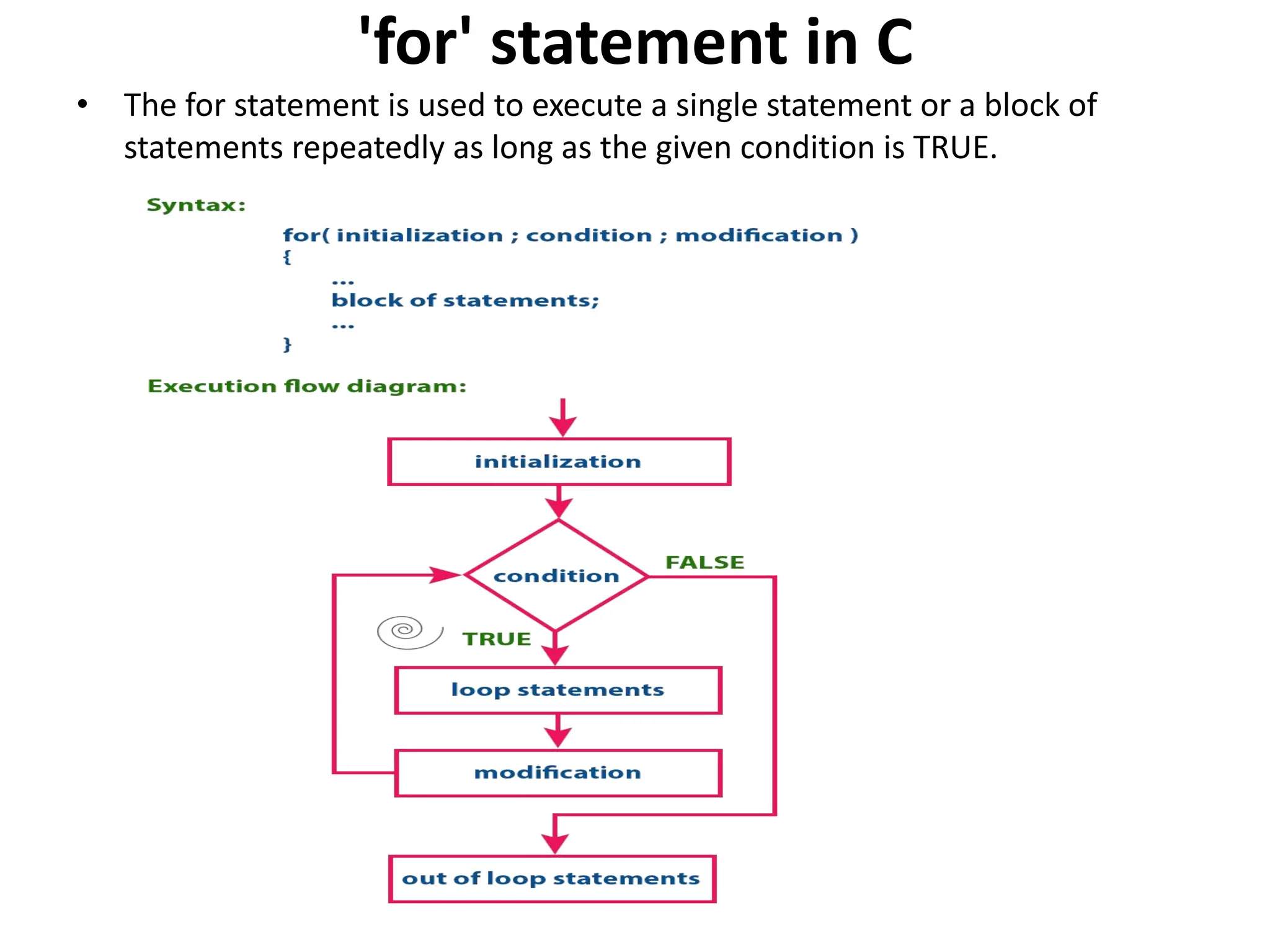 'for' statement in C

• The for statement is used to execute a single statement or a block of statements repeatedly as long as the given condition is TRUE.

Syntax:

for( initialization ; condition ; modification )
{
...
block of statements;
...
}

Execution flow diagram:

initialization

condition

FALSE

TRUE

loop statements

modification

out of loop statements